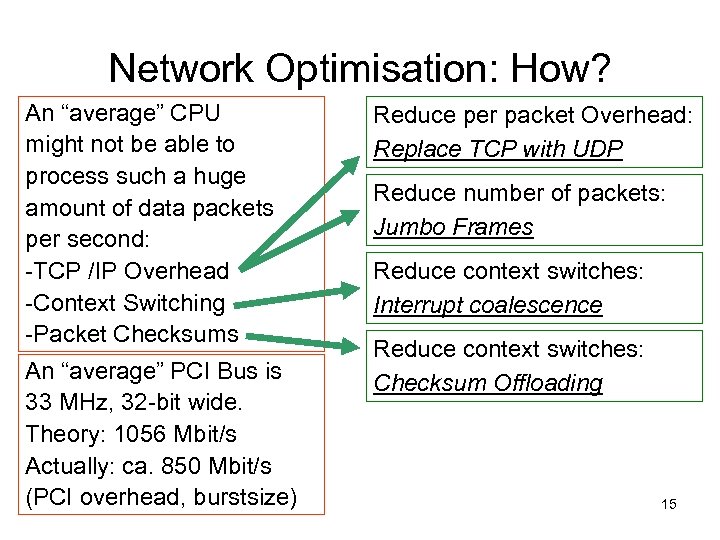 Network Optimisation: How?

An “average” CPU might not be able to process such a huge amount of data packets per second:
-TCP /IP Overhead
-Context Switching
-Packet Checksums

An “average” PCI Bus is 33 MHz, 32-bit wide.
Theory: 1056 Mbit/s
Actually: ca. 850 Mbit/s
(PCI overhead, burstsize)

Reduce per packet Overhead:
Replace TCP with UDP

Reduce number of packets:
Jumbo Frames

Reduce context switches:
Interrupt coalescence

Reduce context switches:
Checksum Offloading

15